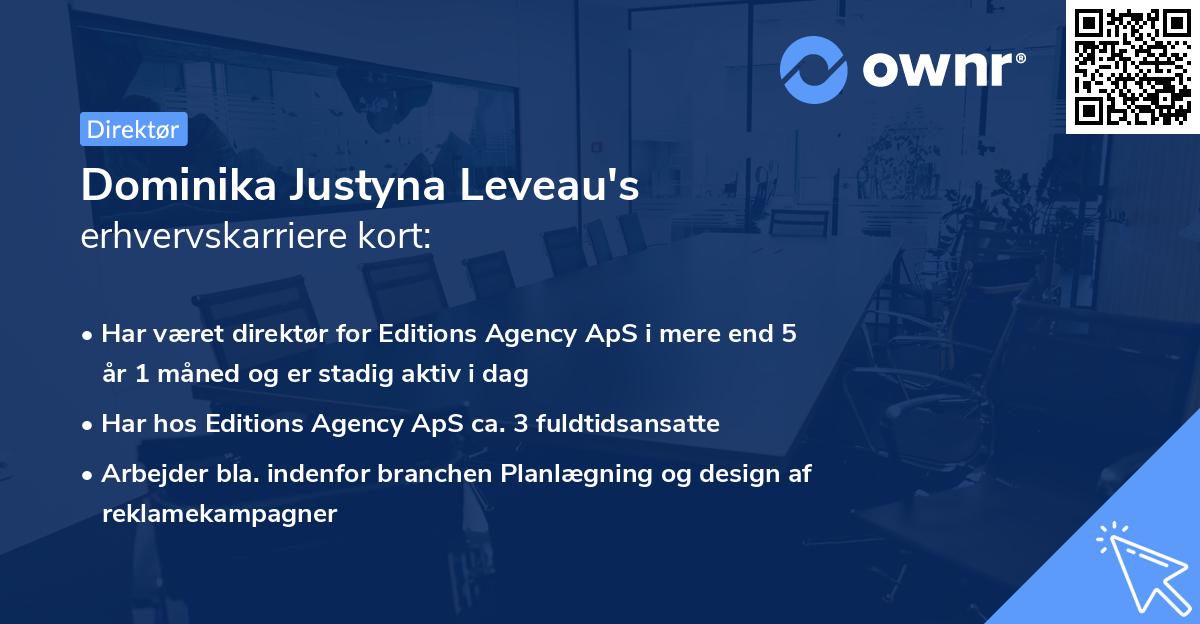 ownr®

Direktør

Dominika Justyna Leveau's
erhvervskarriere kort:

• Har været direktør for Editions Agency ApS i mere end 5 år 1 måned og er stadig aktiv i dag

• Har hos Editions Agency ApS ca. 3 fuldtidsansatte

• Arbejder bla. indenfor branchen Planlægning og design af reklamekampagner